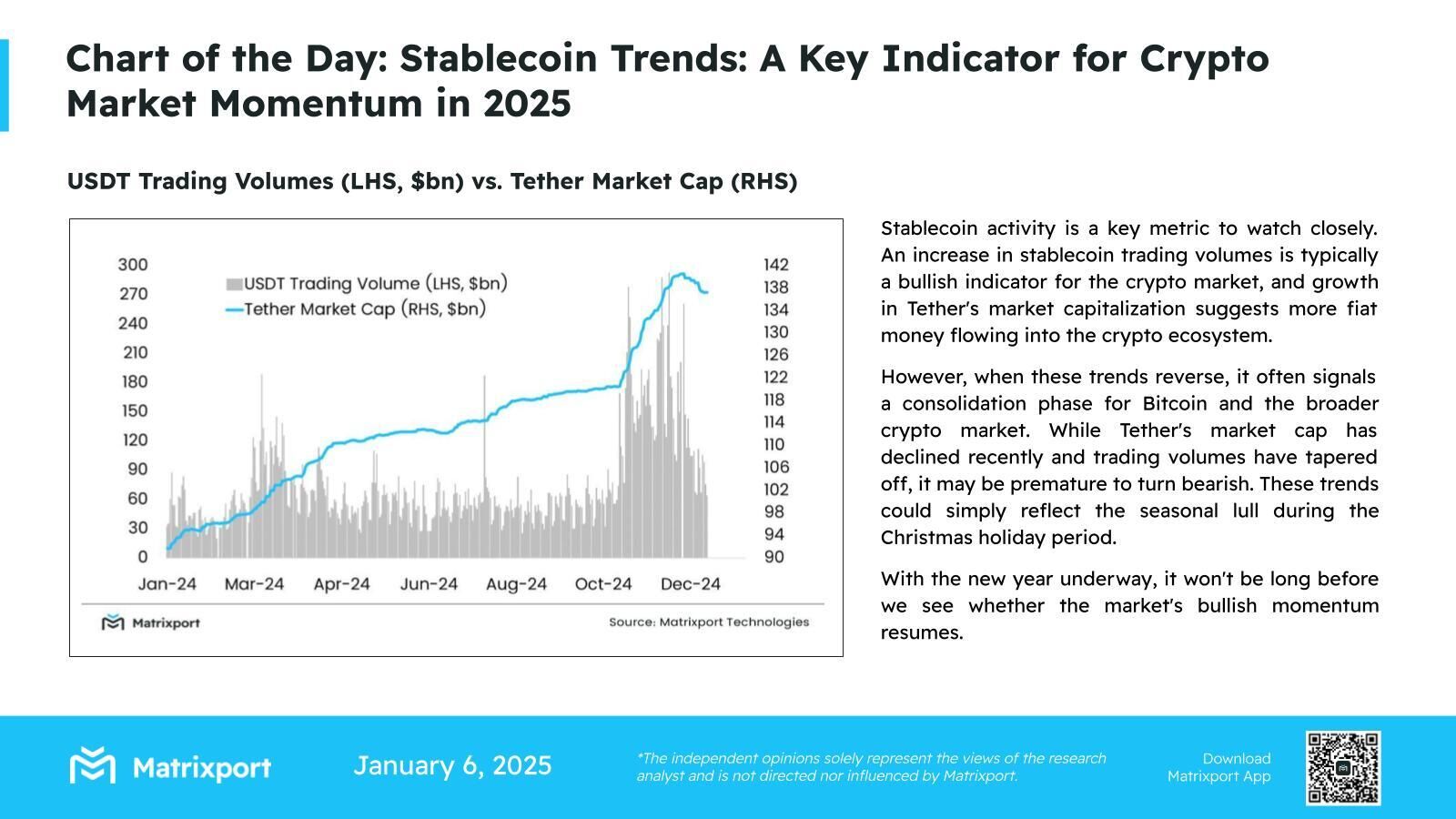 Chart of the Day: Stablecoin Trends: A Key Indicator for Crypto Market Momentum in 2025

USDT Trading Volumes (LHS, $bn) vs. Tether Market Cap (RHS)

300
270
240
210
180
150
120
90
60
30
0

USDT Trading Volume (LHS, $bn)
Tether Market Cap (RHS, $bn)

142
138
134
130
126
122
118
114
110
106
102
98
94
90

Jan-24 Mar-24 Apr-24 Jun-24 Aug-24 Oct-24 Dec-24

Matrixport

Source: Matrixport Technologies

Stablecoin activity is a key metric to watch closely. An increase in stablecoin trading volumes is typically a bullish indicator for the crypto market, and growth in Tether's market capitalization suggests more fiat money flowing into the crypto ecosystem.

However, when these trends reverse, it often signals a consolidation phase for Bitcoin and the broader crypto market. While Tether's market cap has declined recently and trading volumes have tapered off, it may be premature to turn bearish. These trends could simply reflect the seasonal lull during the Christmas holiday period.

With the new year underway, it won't be long before we see whether the market's bullish momentum resumes.

Matrixport

January 6, 2025

*The independent opinions solely represent the views of the research analyst and is not directed nor influenced by Matrixport.

Download Matrixport App